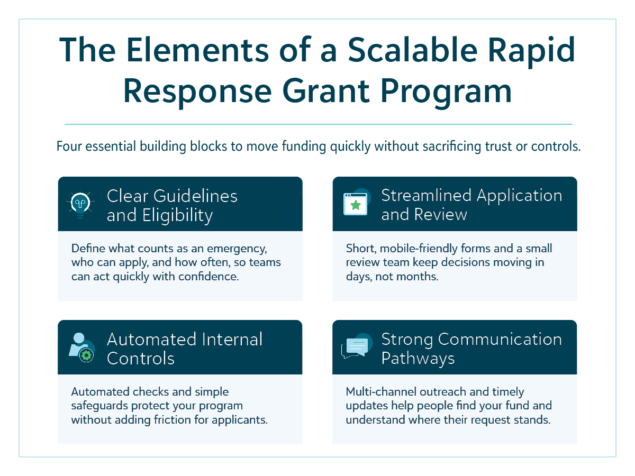 The Elements of a Scalable Rapid Response Grant Program

Four essential building blocks to move funding quickly without sacrificing trust or controls.

Clear Guidelines and Eligibility

Define what counts as an emergency, who can apply, and how often, so teams can act quickly with confidence.

Streamlined Application and Review

Short, mobile-friendly forms and a small review team keep decisions moving in days, not months.

Automated Internal Controls

Automated checks and simple safeguards protect your program without adding friction for applicants.

Strong Communication Pathways

Multi-channel outreach and timely updates help people find your fund and understand where their request stands.